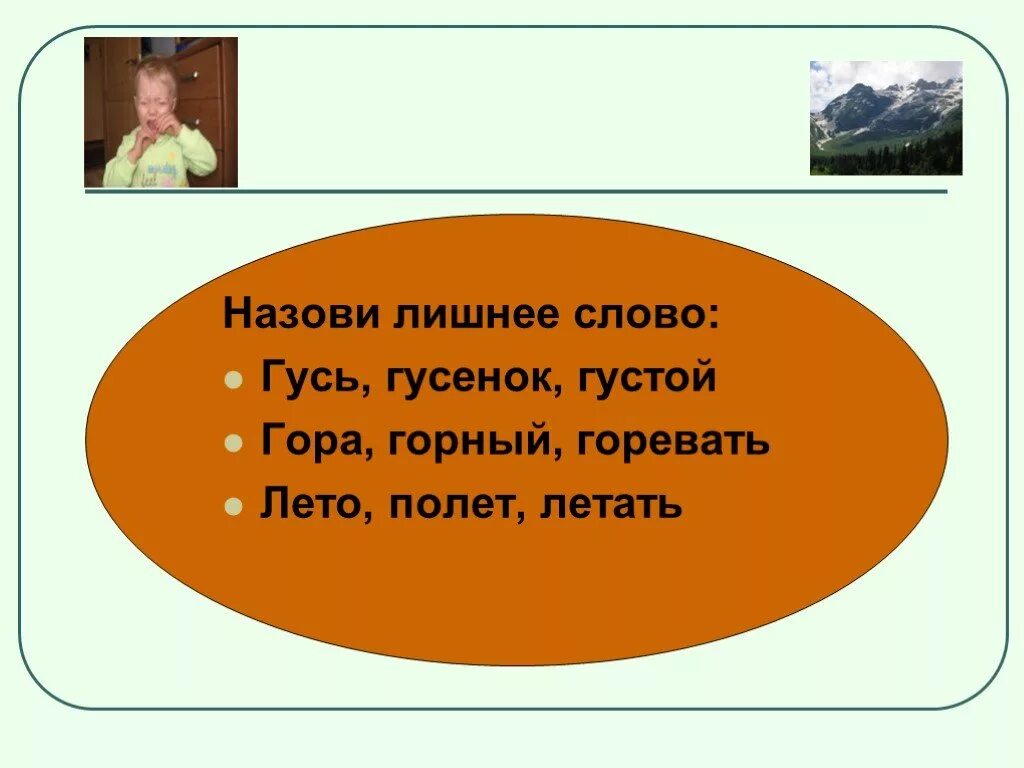 Назови лишнее слово:

- Гусь, гусенок, густой
- Гора, горный, горевать
- Лето, полет, летать